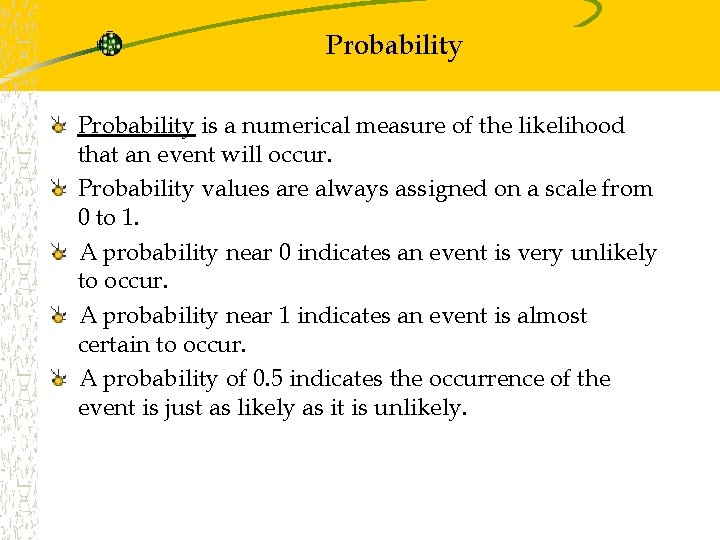 Probability

Probability is a numerical measure of the likelihood that an event will occur.

Probability values are always assigned on a scale from 0 to 1.

A probability near 0 indicates an event is very unlikely to occur.

A probability near 1 indicates an event is almost certain to occur.

A probability of 0.5 indicates the occurrence of the event is just as likely as it is unlikely.